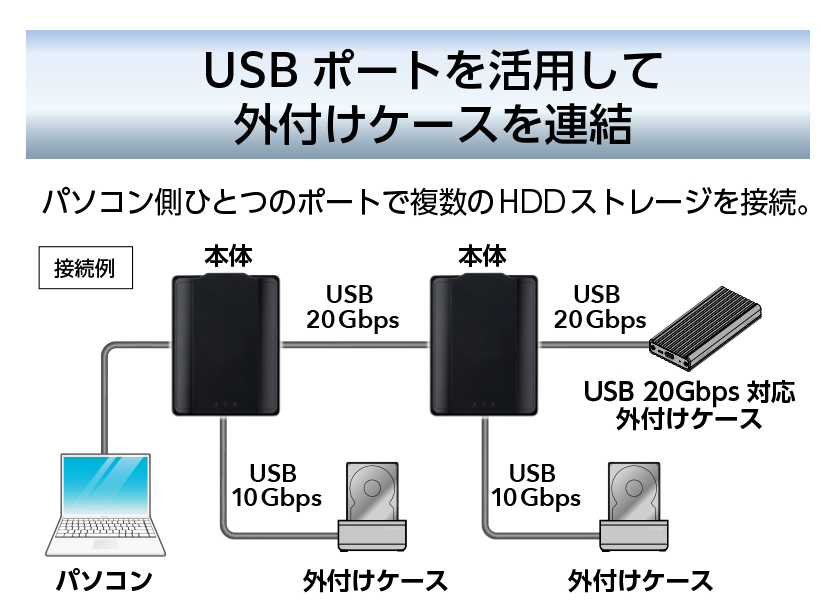 USB ポートを活用して
外付けケースを連結

パソコン側ひとつのポートで複数のHDDストレージを接続。

接続例

本体

USB
20Gbps

本体

USB
20Gbps

USB 20Gbps 対応
外付けケース

USB
10Gbps

USB
10Gbps

パソコン

外付けケース

外付けケース